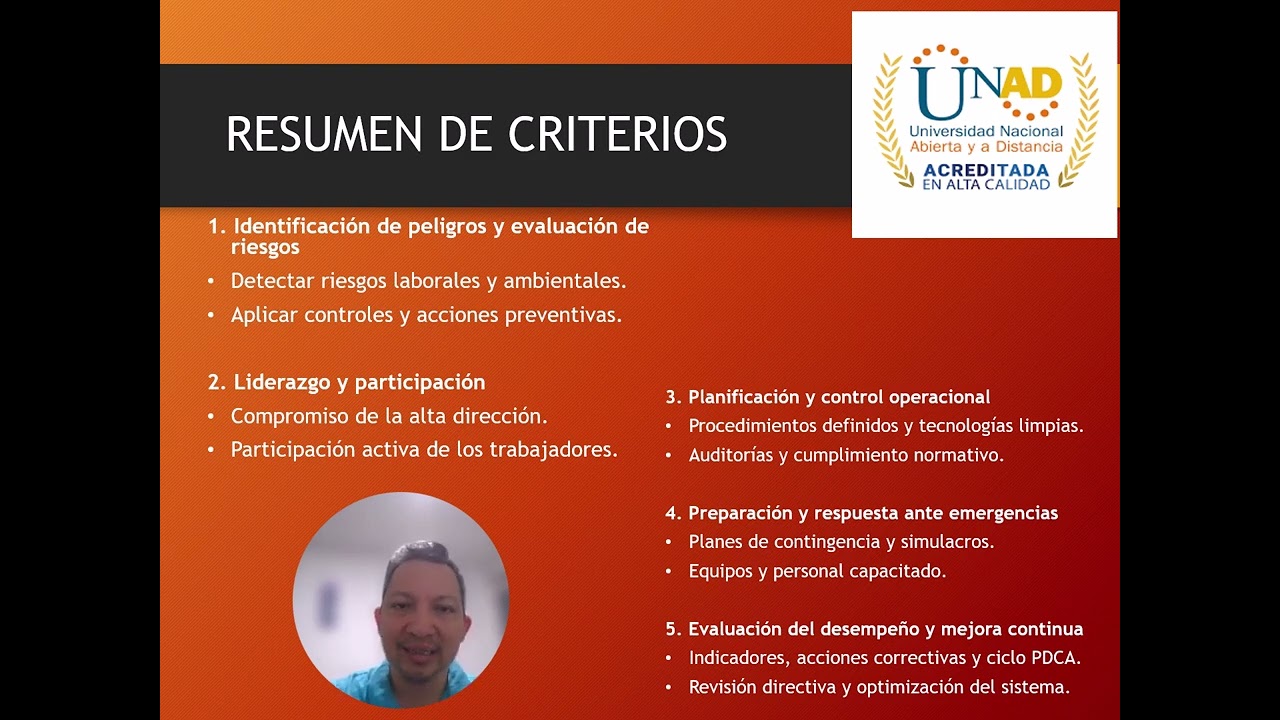 RESUMEN DE CRITERIOS

UNAD
Universidad Nacional Abierta y a Distancia
ACREDITADA EN ALTA CALIDAD

1. Identificación de peligros y evaluación de riesgos
• Detectar riesgos laborales y ambientales.
• Aplicar controles y acciones preventivas.

2. Liderazgo y participación
• Compromiso de la alta dirección.
• Participación activa de los trabajadores.

3. Planificación y control operacional
• Procedimientos definidos y tecnologías limpias.
• Auditorías y cumplimiento normativo.

4. Preparación y respuesta ante emergencias
• Planes de contingencia y simulacros.
• Equipos y personal capacitado.

5. Evaluación del desempeño y mejora continua
• Indicadores, acciones correctivas y ciclo PDCA.
• Revisión directiva y optimización del sistema.